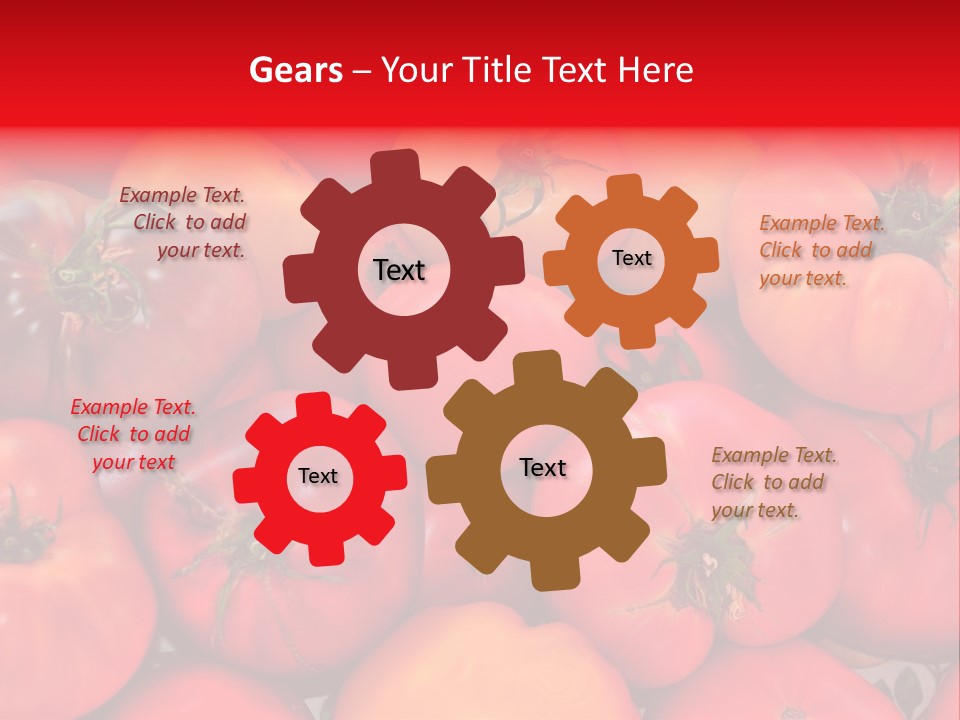 Gears – Your Title Text Here

Example Text. Click to add your text.

Text

Text

Example Text. Click to add your text.

Example Text. Click to add your text

Text

Text

Example Text. Click to add your text.